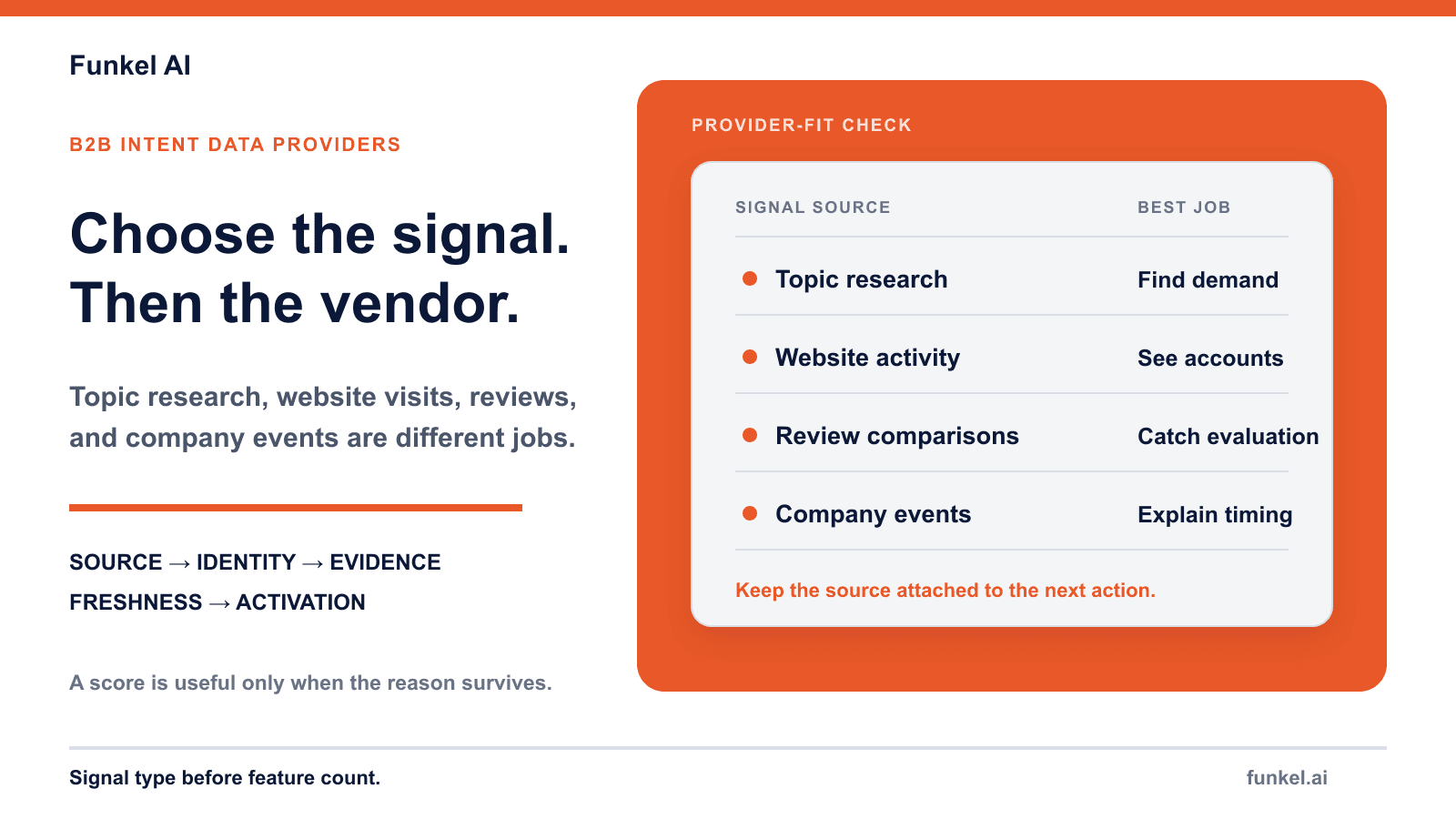 Funkel AI

B2B INTENT DATA PROVIDERS

Choose the signal. Then the vendor.

Topic research, website visits, reviews, and company events are different jobs.

SOURCE → IDENTITY → EVIDENCE
FRESHNESS → ACTIVATION

A score is useful only when the reason survives.

PROVIDER-FIT CHECK

| SIGNAL SOURCE | BEST JOB |
|---|---|
| Topic research | Find demand |
| Website activity | See accounts |
| Review comparisons | Catch evaluation |
| Company events | Explain timing |

Keep the source attached to the next action.

Signal type before feature count.

funkel.ai